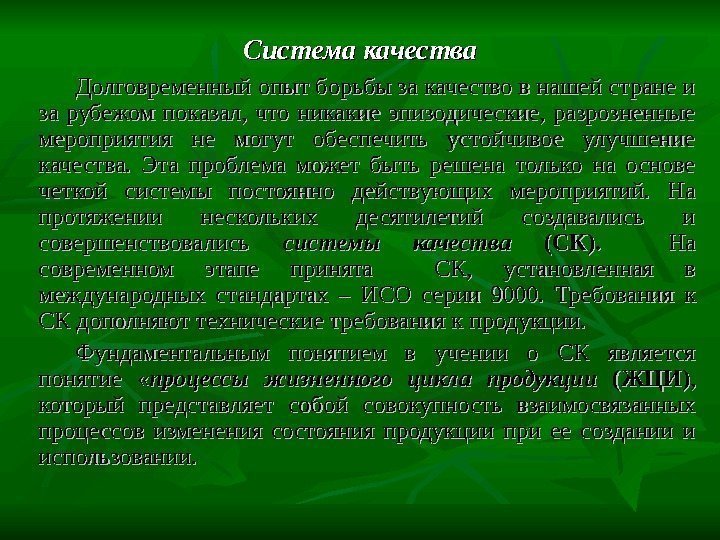 Система качества

Долговременный опыт борьбы за качество в нашей стране и за рубежом показал, что никакие эпизодические, разрозненные мероприятия не могут обеспечить устойчивое улучшение качества. Эта проблема может быть решена только на основе четкой системы постоянно действующих мероприятий. На протяжении нескольких десятилетий создавались и совершенствовались системы качества (СК). На современном этапе принята СК, установленная в международных стандартах – ИСО серии 9000. Требования к СК дополняют технические требования к продукции.

Фундаментальным понятием в учении о СК является понятие «процессы жизненного цикла продукции (ЖЦИ), который представляет собой совокупность взаимосвязанных процессов изменения состояния продукции при ее создании и использовании.